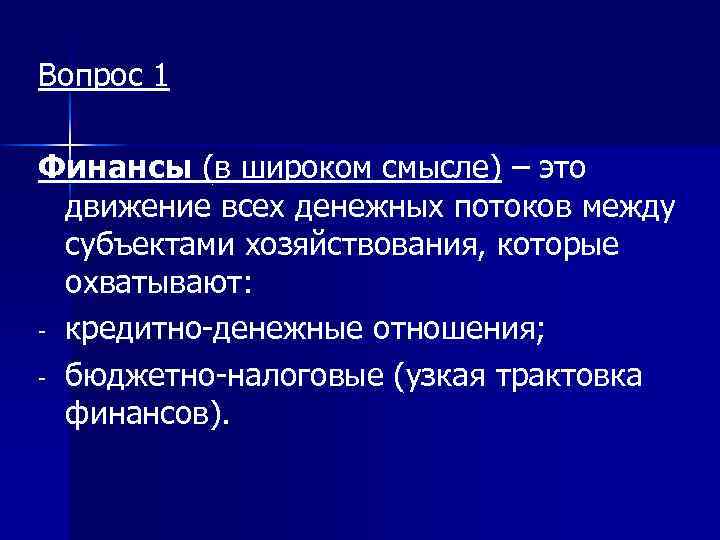 Вопрос 1

Финансы (в широком смысле) – это движение всех денежных потоков между субъектами хозяйствования, которые охватывают:

- кредитно-денежные отношения;
- бюджетно-налоговые (узкая трактовка финансов).